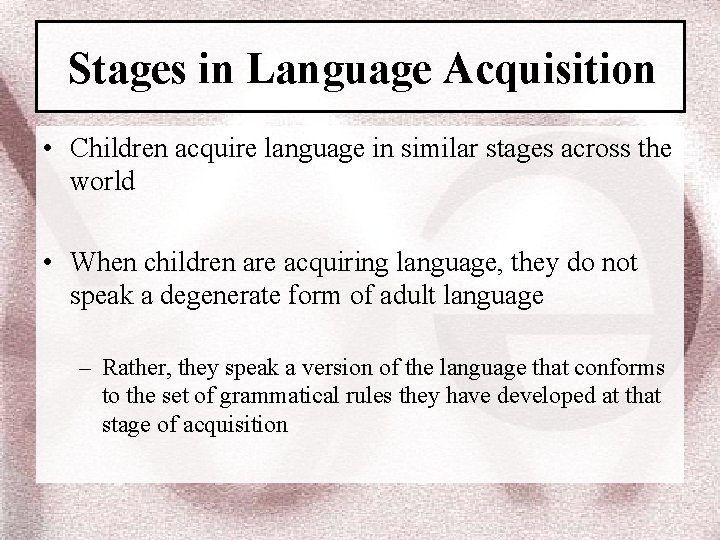 Stages in Language Acquisition

• Children acquire language in similar stages across the world

• When children are acquiring language, they do not speak a degenerate form of adult language

– Rather, they speak a version of the language that conforms to the set of grammatical rules they have developed at that stage of acquisition